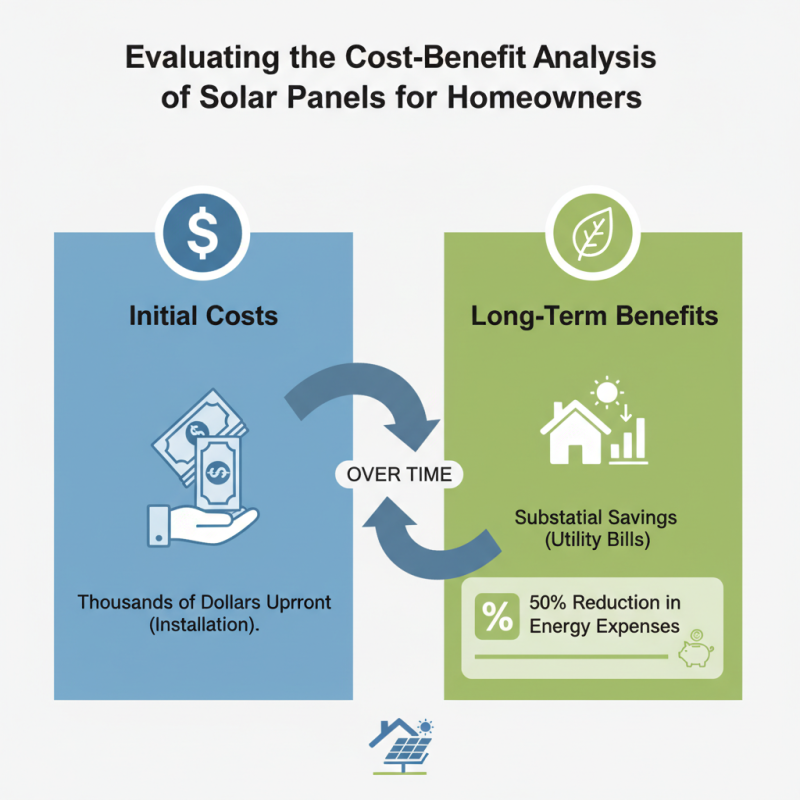 Evaluating the Cost-Benefit Analysis of Solar Panels for Homeowners

$

Initial Costs

Thousands of Dollars Uprront (Installation).

OVER TIME

Long-Term Benefits

Substatial Savings (Utility Bills)

%

50% Reduction in Energy Expenses